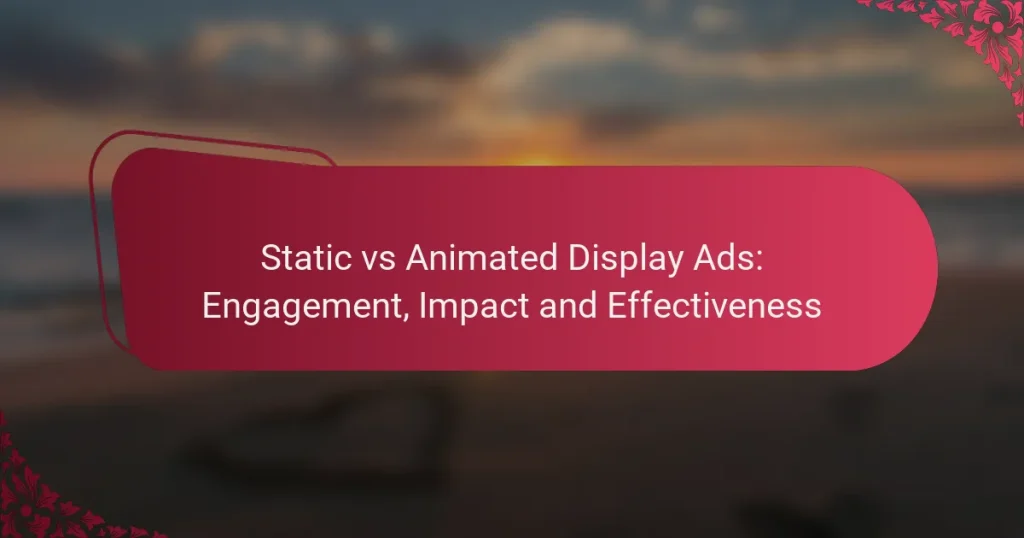 Static vs Animated Display Ads: Engagement, Impact and Effectiveness